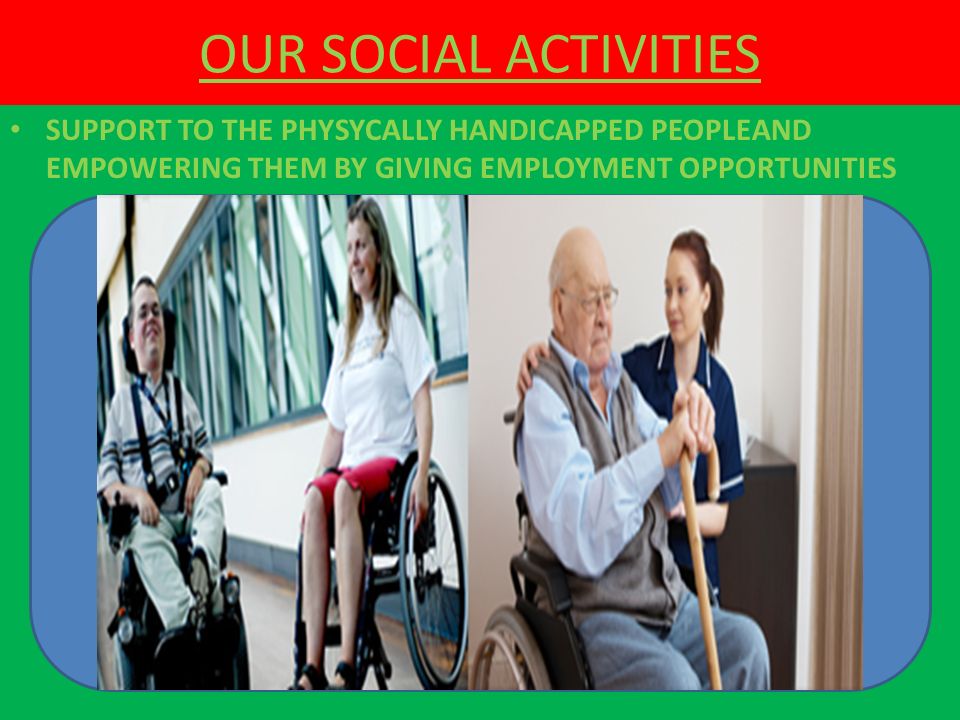 OUR SOCIAL ACTIVITIES

• SUPPORT TO THE PHYSYCALLY HANDICAPPED PEOPLEAND EMPOWERING THEM BY GIVING EMPLOYMENT OPPORTUNITIES